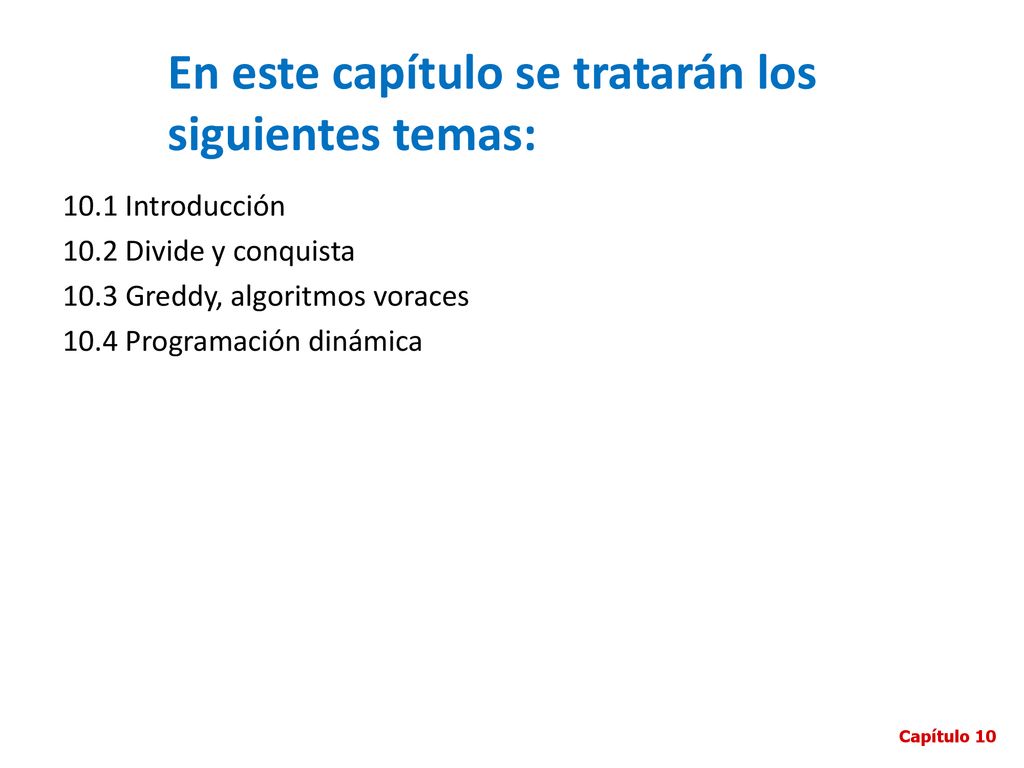 En este capítulo se tratarán los siguientes temas:

10.1 Introducción
10.2 Divide y conquista
10.3 Greddy, algoritmos voraces
10.4 Programación dinámica

Capítulo 10